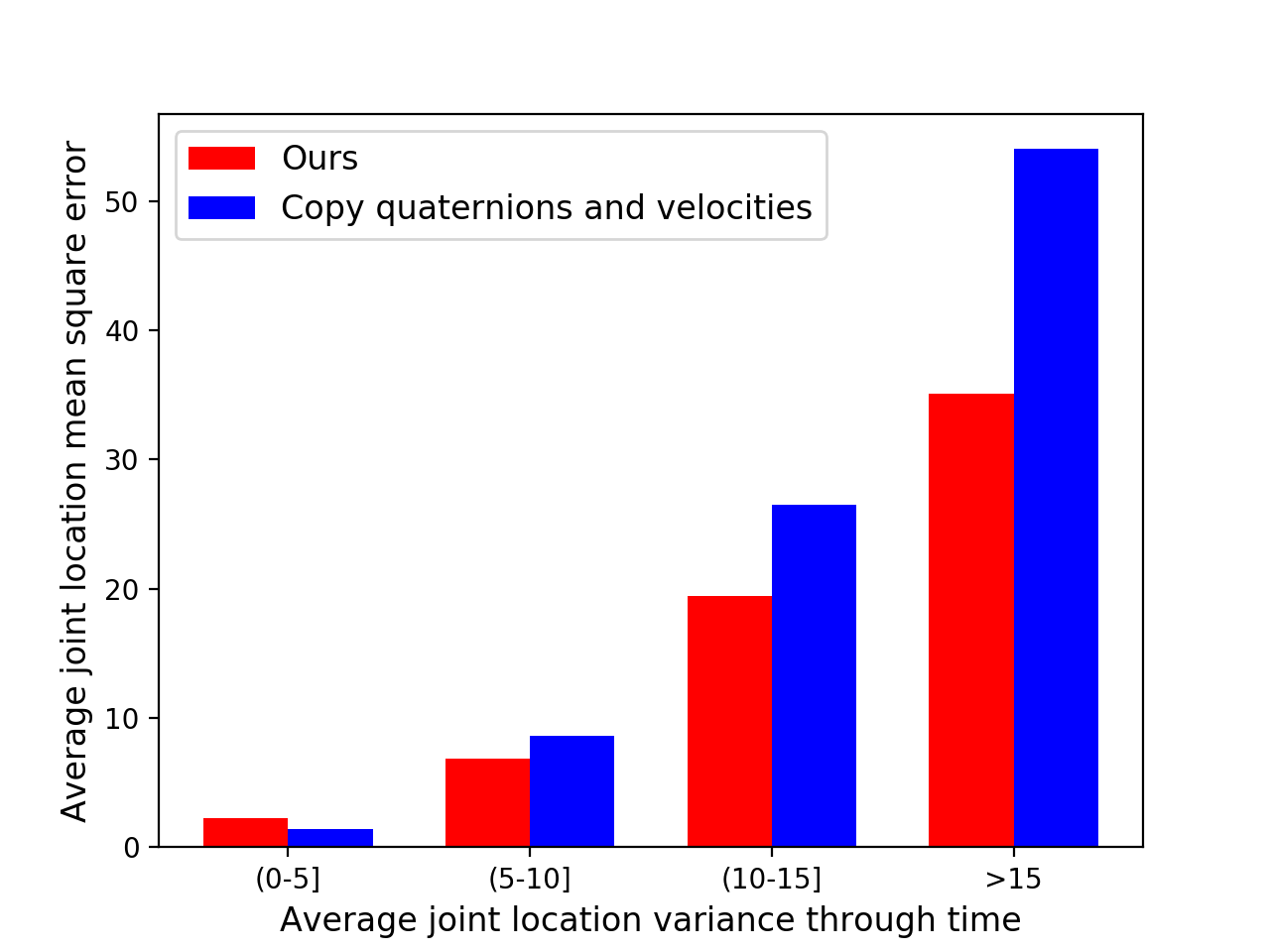 Ours
Copy quaternions and velocities

Average joint location mean square error

50
40
30
20
10
0

(0-5]
(5-10]
(10-15]
>15

Average joint location variance through time